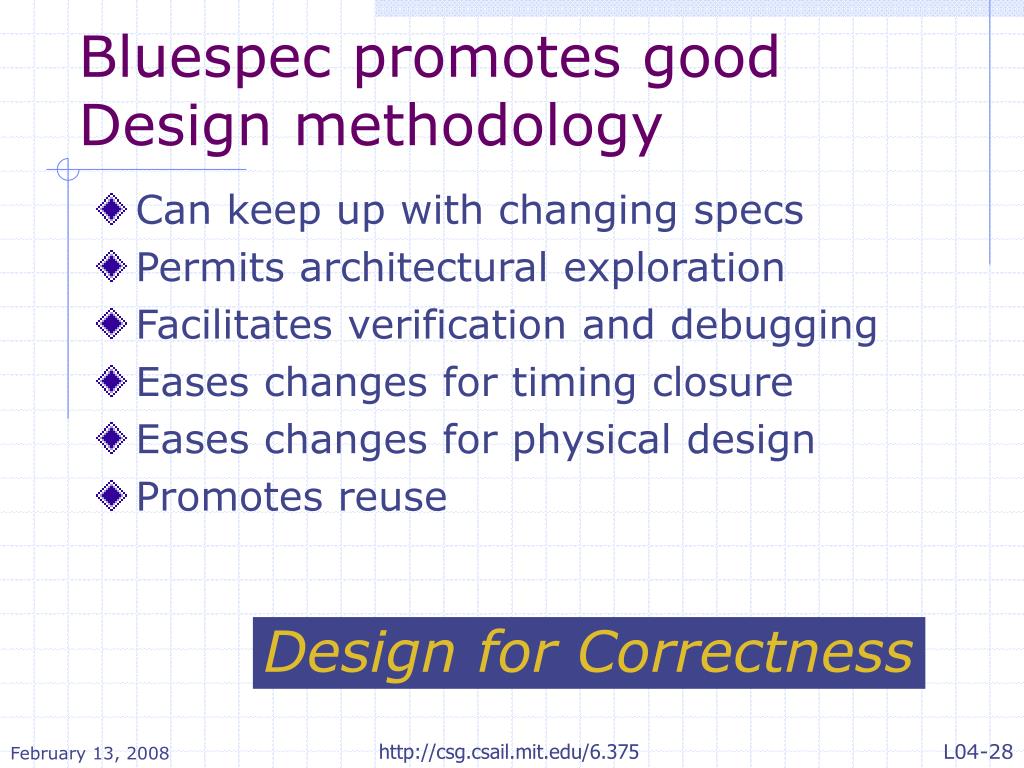 Bluespec promotes good Design methodology

Can keep up with changing specs
Permits architectural exploration
Facilitates verification and debugging
Eases changes for timing closure
Eases changes for physical design
Promotes reuse

Design for Correctness

February 13, 2008

http://csg.csail.mit.edu/6.375

L04-28